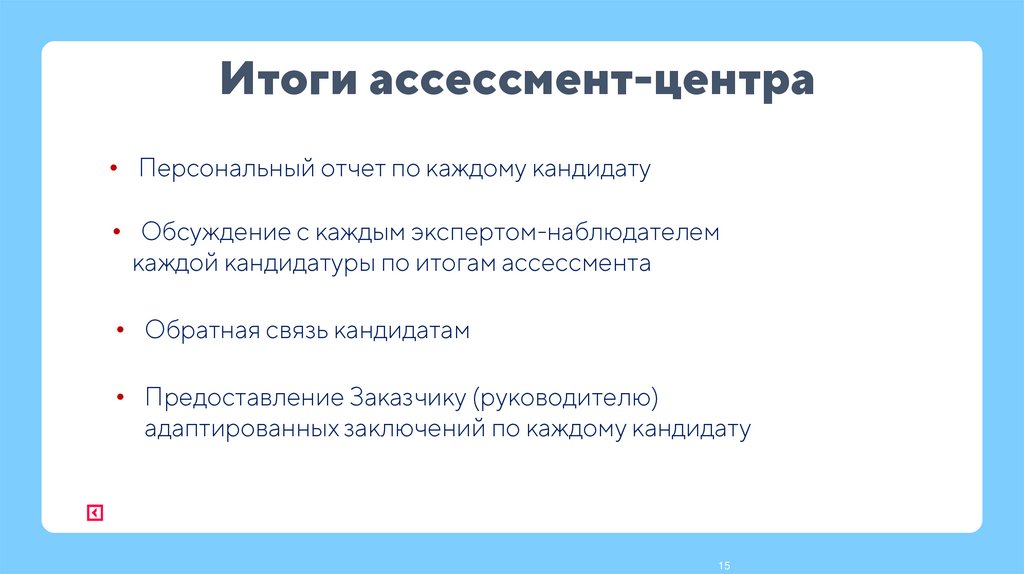 Итоги ассессмент-центра

• Персональный отчет по каждому кандидату

• Обсуждение с каждым экспертом-наблюдателем каждой кандидатуры по итогам ассессмента

• Обратная связь кандидатам

• Предоставление Заказчику (руководителю) адаптированных заключений по каждому кандидату

15